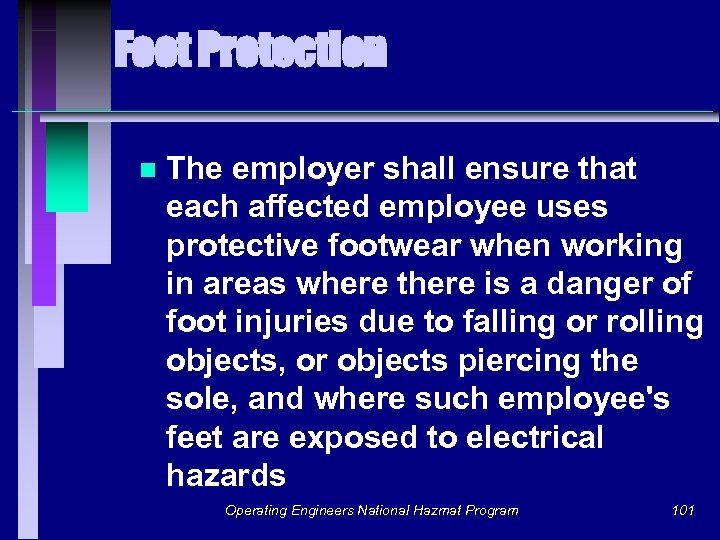 Foot Protection

The employer shall ensure that each affected employee uses protective footwear when working in areas where there is a danger of foot injuries due to falling or rolling objects, or objects piercing the sole, and where such employee's feet are exposed to electrical hazards

Operating Engineers National Hazmat Program

101